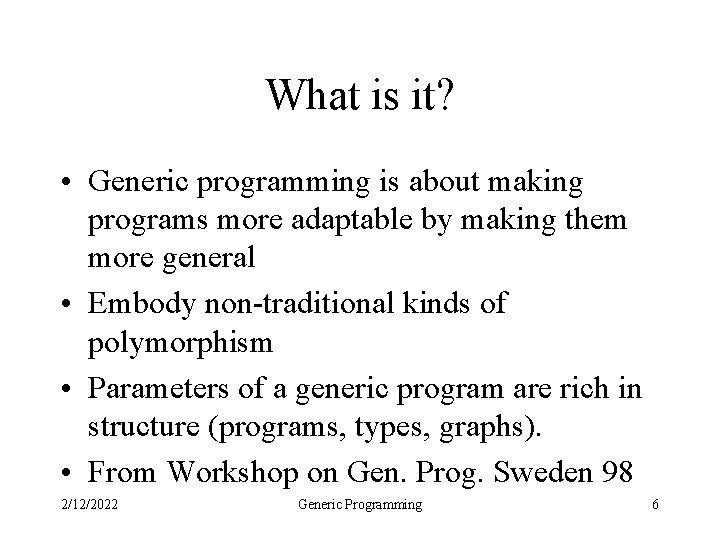 What is it?

• Generic programming is about making programs more adaptable by making them more general

• Embody non-traditional kinds of polymorphism

• Parameters of a generic program are rich in structure (programs, types, graphs).

• From Workshop on Gen. Prog. Sweden 98

2/12/2022 Generic Programming 6